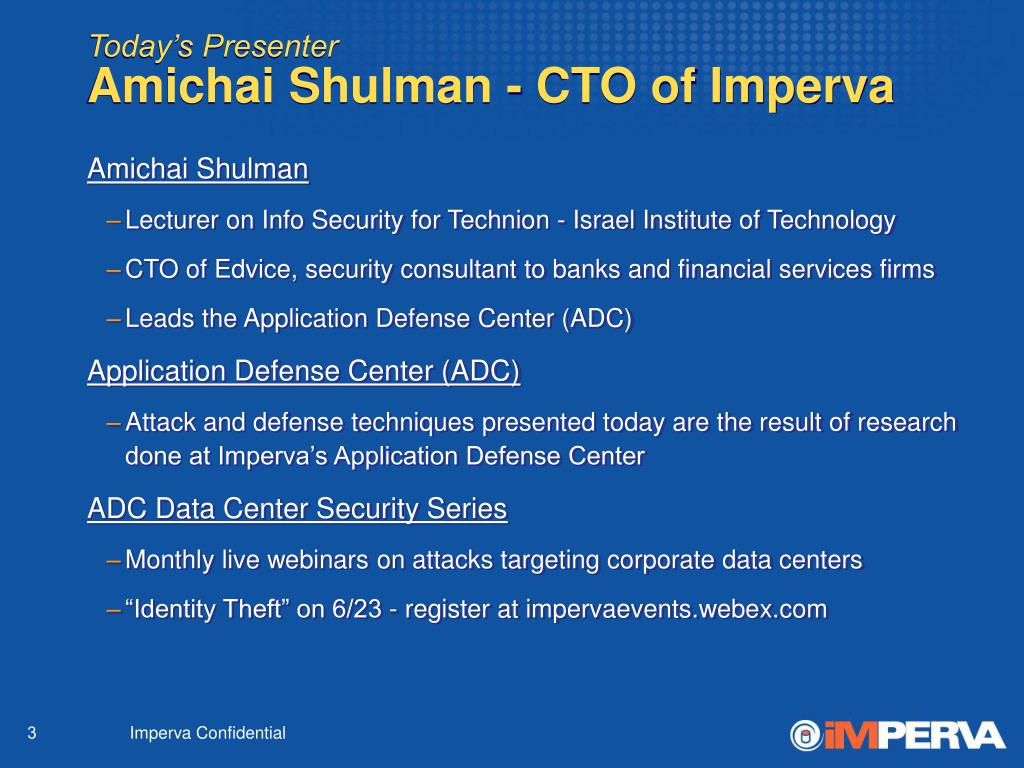 Today's Presenter
Amichai Shulman - CTO of Imperva

Amichai Shulman

– Lecturer on Info Security for Technion - Israel Institute of Technology

– CTO of Edvice, security consultant to banks and financial services firms

– Leads the Application Defense Center (ADC)

Application Defense Center (ADC)

– Attack and defense techniques presented today are the result of research done at Imperva's Application Defense Center

ADC Data Center Security Series

– Monthly live webinars on attacks targeting corporate data centers

– "Identity Theft" on 6/23 - register at impervaevents.webex.com

3

Imperva Confidential

iMPERVA